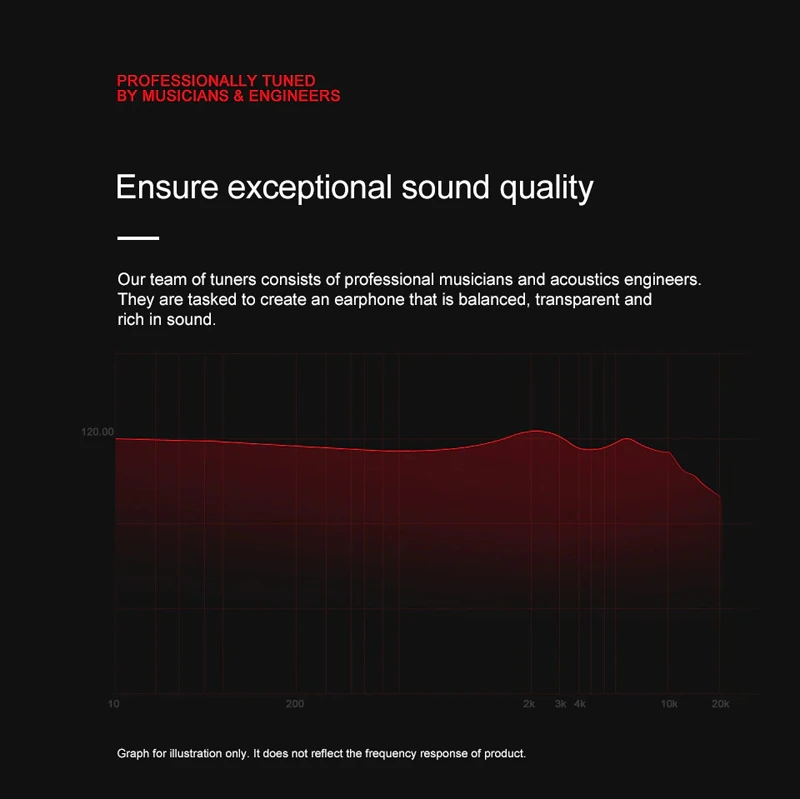 PROFESSIONALLY TUNED
BY MUSICIANS & ENGINEERS

Ensure exceptional sound quality

Our team of tuners consists of professional musicians and acoustics engineers. They are tasked to create an earphone that is balanced, transparent and rich in sound.

120.00

10
200
2k
3k
4k
10k
20k

Graph for illustration only. It does not reflect the frequency response of product.